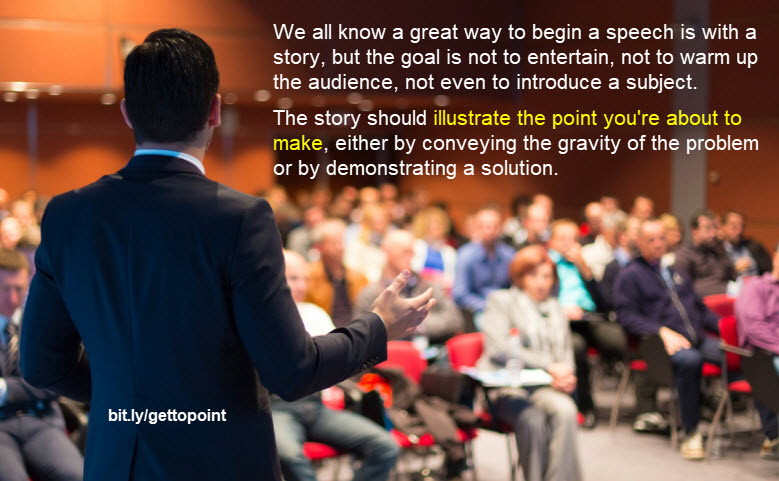 We all know a great way to begin a speech is with a story, but the goal is not to entertain, not to warm up the audience, not even to introduce a subject.

The story should illustrate the point you're about to make, either by conveying the gravity of the problem or by demonstrating a solution.

bit.ly/gettopoint